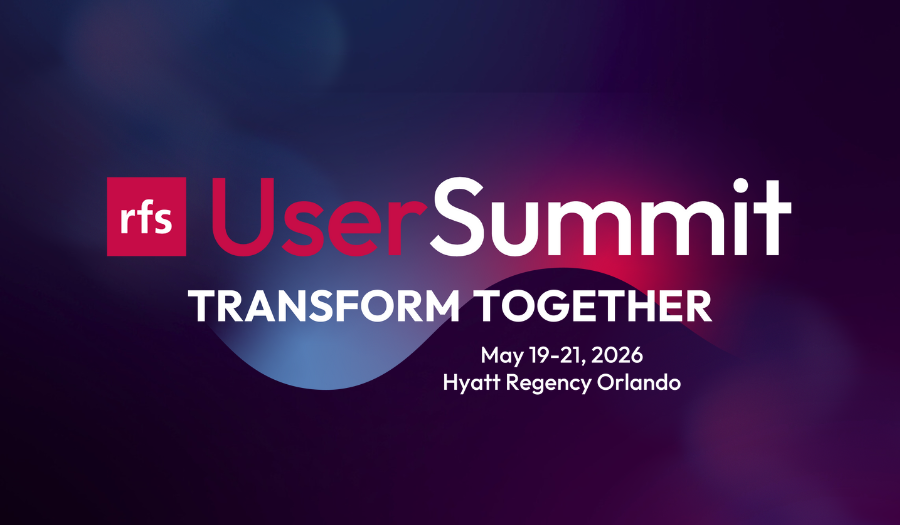 rfs UserSummit

TRANSFORM TOGETHER

May 19-21, 2026
Hyatt Regency Orlando